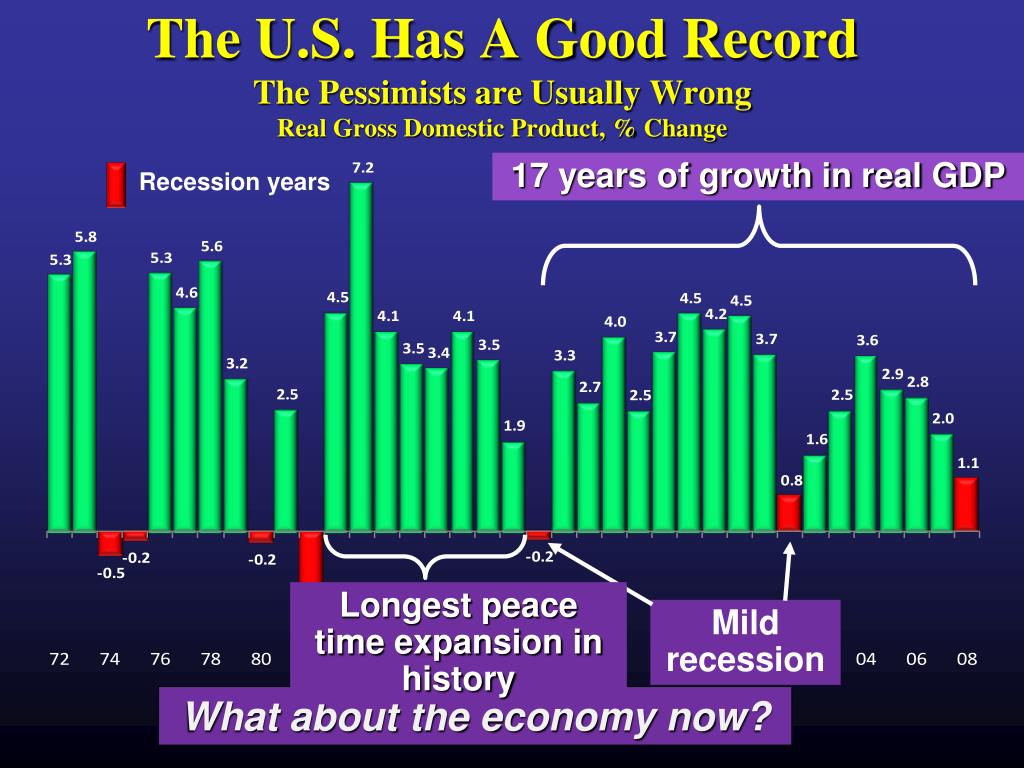 The U.S. Has A Good Record
The Pessimists are Usually Wrong
Real Gross Domestic Product, % Change

Recession years

17 years of growth in real GDP

5.3 5.8 -0.5 -0.2 5.3 4.6 5.6 3.2 -0.2 2.5 4.5 7.2 4.1 3.5 3.4 4.1 3.5 1.9 -0.2 3.3 2.7 4.0 2.5 3.7 4.5 4.2 4.5 3.7 0.8 1.6 2.5 3.6 2.9 2.8 2.0 1.1

72 74 76 78 80 04 06 08

Longest peace time expansion in history

Mild recession

What about the economy now?